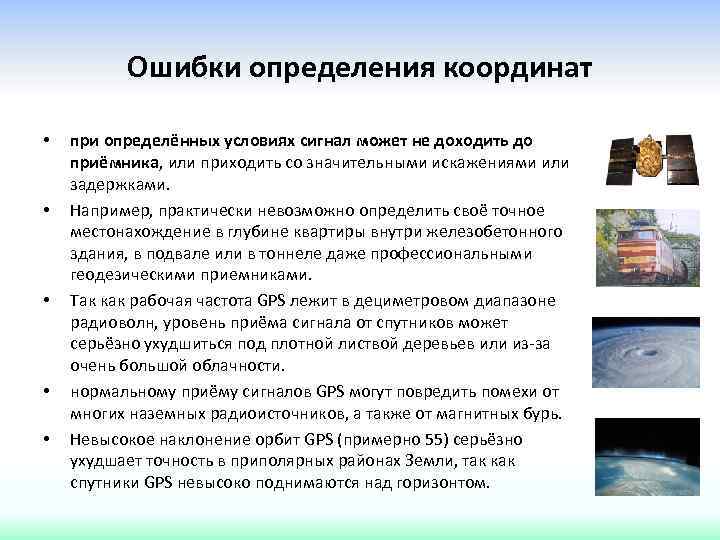 Ошибки определения координат

• при определённых условиях сигнал может не доходить до приёмника, или приходить со значительными искажениями или задержками.

• Например, практически невозможно определить своё точное местонахождение в глубине квартиры внутри железобетонного здания, в подвале или в тоннеле даже профессиональными геодезическими приемниками.

• Так как рабочая частота GPS лежит в дециметровом диапазоне радиоволн, уровень приёма сигнала от спутников может серьёзно ухудшиться под плотной листвой деревьев или из-за очень большой облачности.

• нормальному приёму сигналов GPS могут повредить помехи от многих наземных радиоисточников, а также от магнитных бурь.

• Невысокое наклонение орбит GPS (примерно 55) серьёзно ухудшает точность в приполярных районах Земли, так как спутники GPS невысоко поднимаются над горизонтом.